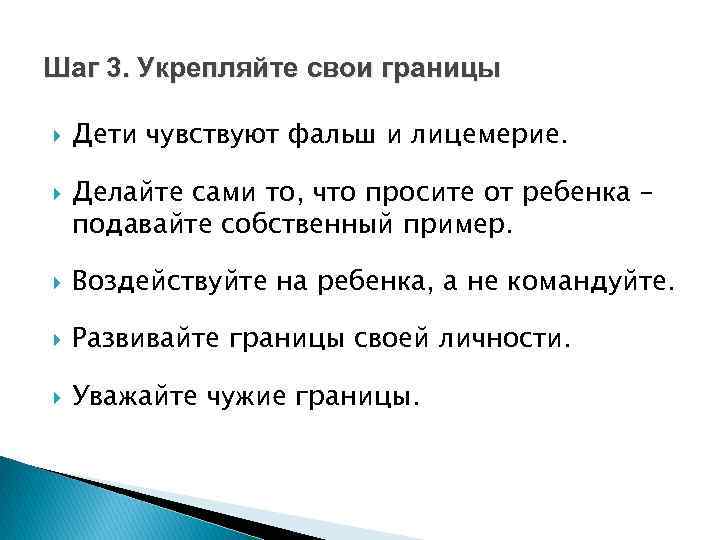 Шаг 3. Укрепляйте свои границы

Дети чувствуют фальш и лицемерие.

Делайте сами то, что просите от ребенка – подавайте собственный пример.

Воздействуйте на ребенка, а не командуйте.

Развивайте границы своей личности.

Уважайте чужие границы.